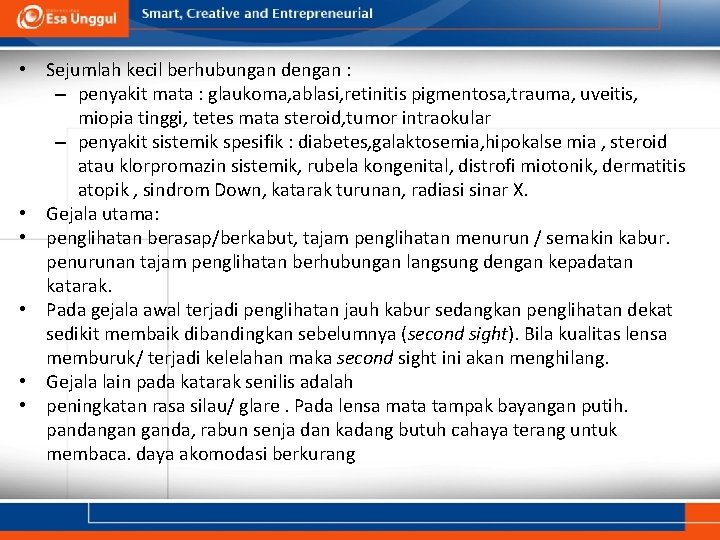 Esa Unggul

Smart, Creative and Entrepreneurial

• Sejumlah kecil berhubungan dengan :
– penyakit mata : glaukoma,ablasi,retinitis pigmentosa,trauma, uveitis, miopia tinggi, tetes mata steroid,tumor intraokular
– penyakit sistemik spesifik : diabetes,galaktosemia,hipokalse mia , steroid atau klorpromazin sistemik, rubela kongenital, distrofi miotonik, dermatitis atopik , sindrom Down, katarak turunan, radiasi sinar X.
• Gejala utama:
• penglihatan berasap/berkabut, tajam penglihatan menurun / semakin kabur. penurunan tajam penglihatan berhubungan langsung dengan kepadatan katarak.
• Pada gejala awal terjadi penglihatan jauh kabur sedangkan penglihatan dekat sedikit membaik dibandingkan sebelumnya (second sight). Bila kualitas lensa memburuk/ terjadi kelelahan maka second sight ini akan menghilang.
• Gejala lain pada katarak senilis adalah
• peningkatan rasa silau/ glare . Pada lensa mata tampak bayangan putih. pandangan ganda, rabun senja dan kadang butuh cahaya terang untuk membaca. daya akomodasi berkurang